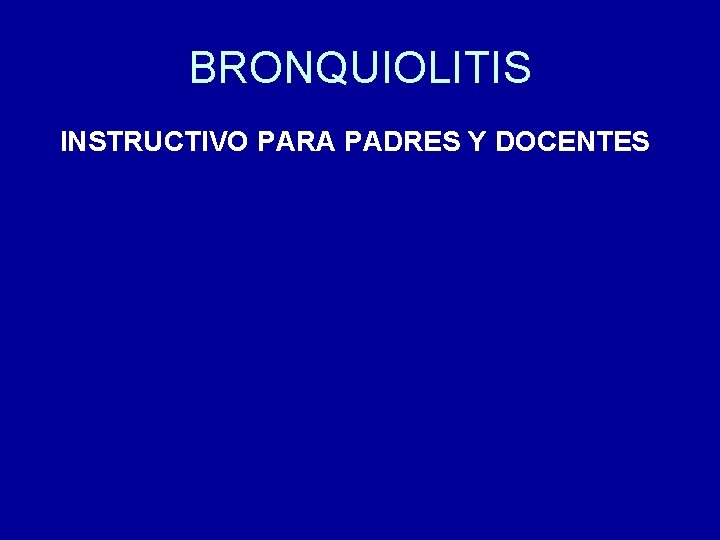 BRONQUIOLITIS

INSTRUCTIVO PARA PADRES Y DOCENTES